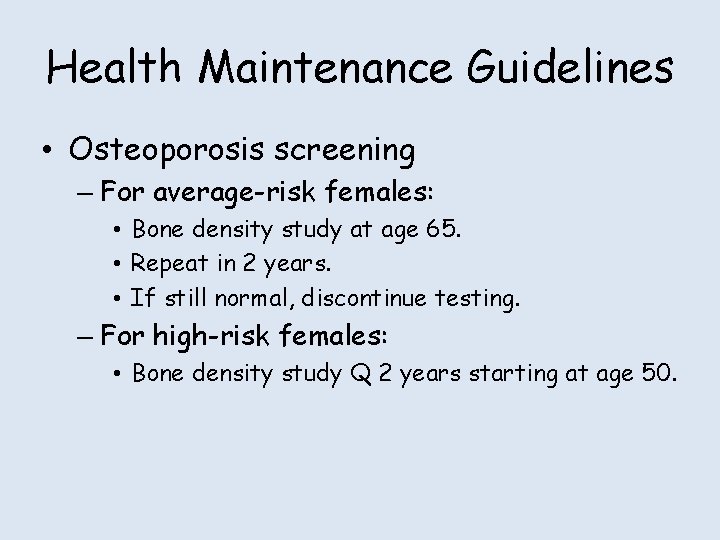 Health Maintenance Guidelines

• Osteoporosis screening
– For average-risk females:
• Bone density study at age 65.
• Repeat in 2 years.
• If still normal, discontinue testing.
– For high-risk females:
• Bone density study Q 2 years starting at age 50.